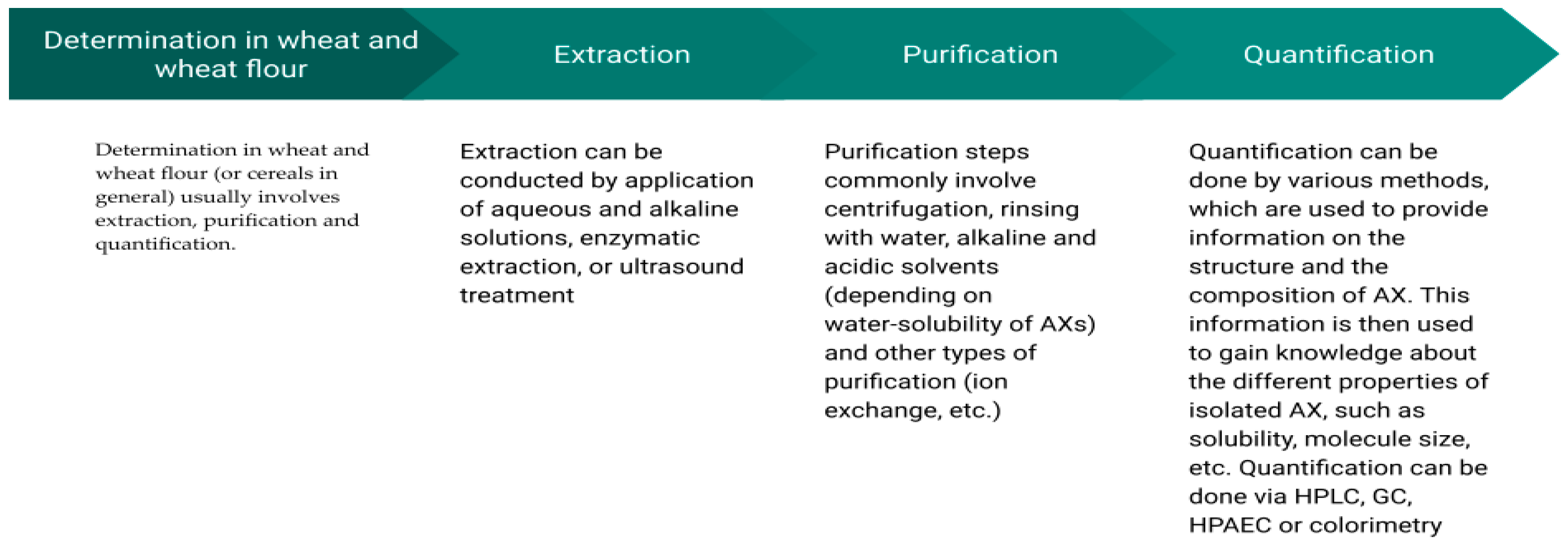 Determination in wheat and wheat flour

Extraction

Purification

Quantification

Determination in wheat and wheat flour (or cereals in general) usually involves extraction, purification and quantification.

Extraction can be conducted by application of aqueous and alkaline solutions, enzymatic extraction, or ultrasound treatment

Purification steps commonly involve centrifugation, rinsing with water, alkaline and acidic solvents (depending on water-solubility of AXs) and other types of purification (ion exchange, etc.)

Quantification can be done by various methods, which are used to provide information on the structure and the composition of AX. This information is then used to gain knowledge about the different properties of isolated AX, such as solubility, molecule size, etc. Quantification can be done via HPLC, GC, HPAEC or colorimetry